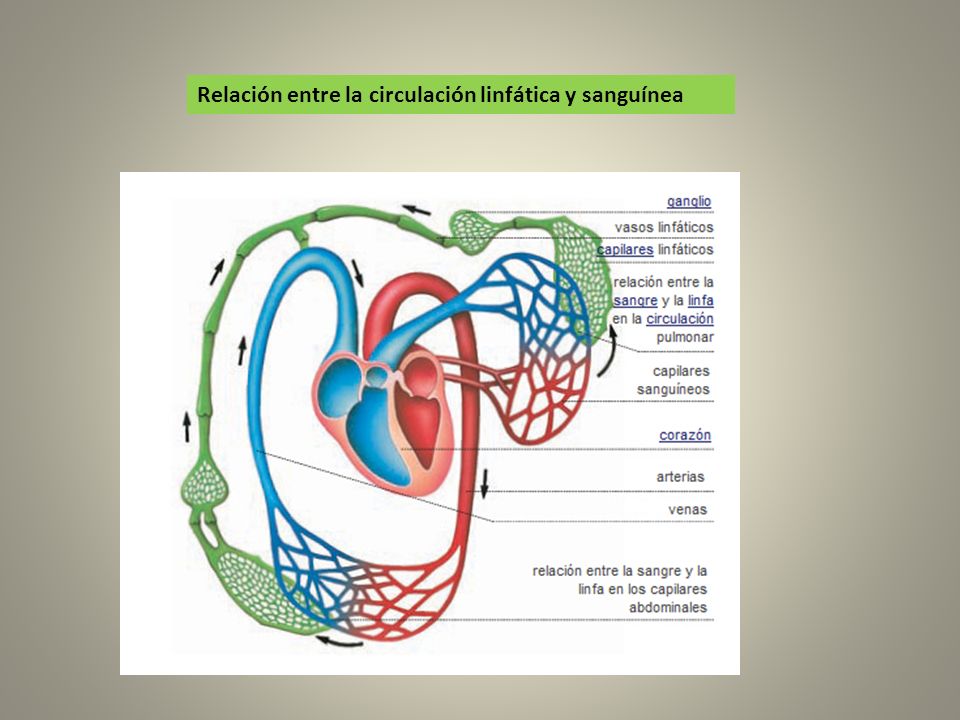 Relación entre la circulación linfática y sanguínea

ganglio

vasos linfáticos

capilares linfáticos

relación entre la sangre y la linfa en la circulación pulmonar

capilares sanguíneos

corazón

arterias

venas

relación entre la sangre y la linfa en los capilares abdominales